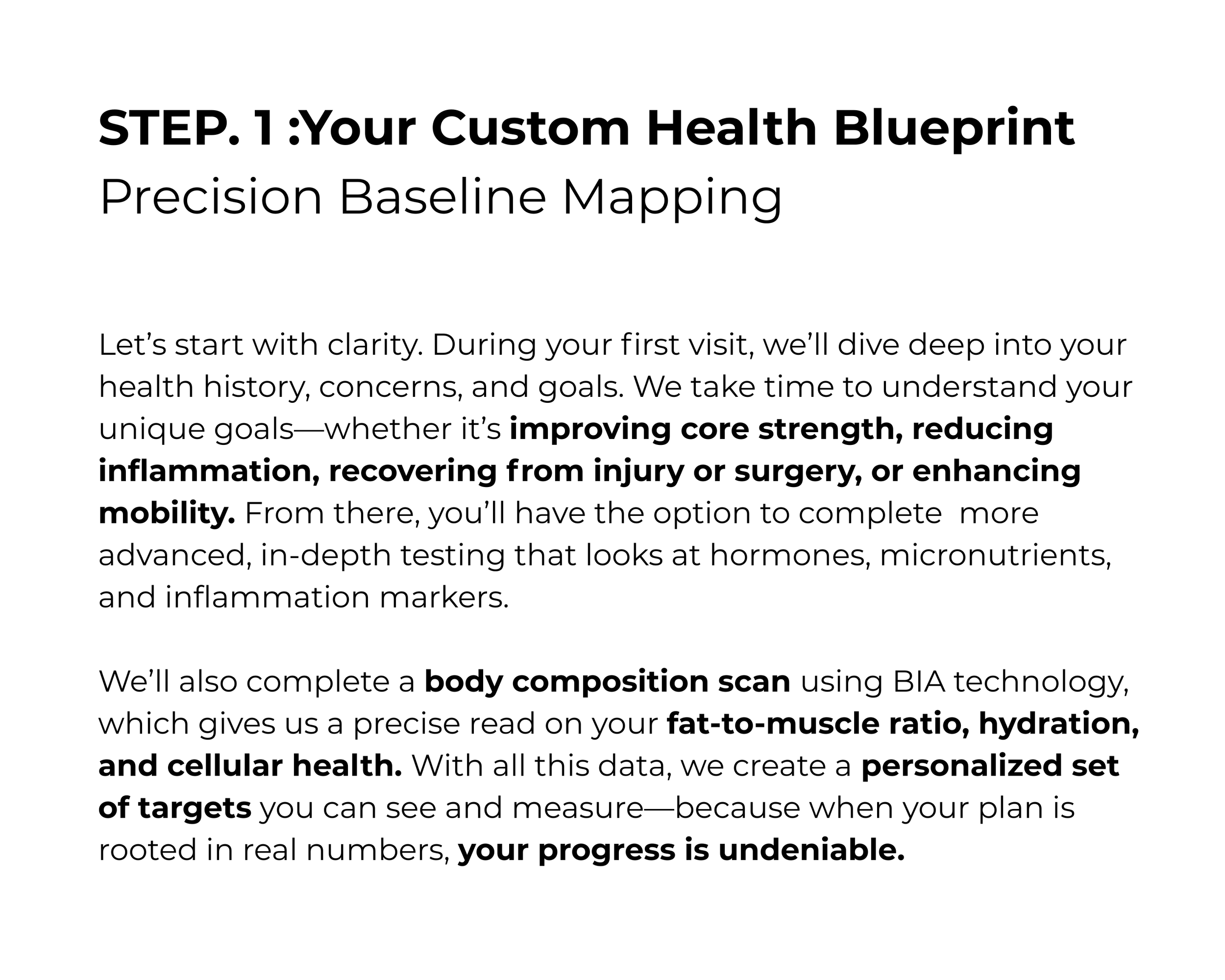 STEP. 1 :Your Custom Health Blueprint
Precision Baseline Mapping

Let’s start with clarity. During your first visit, we’ll dive deep into your health history, concerns, and goals. We take time to understand your unique goals—whether it’s improving core strength, reducing inflammation, recovering from injury or surgery, or enhancing mobility. From there, you’ll have the option to complete more advanced, in-depth testing that looks at hormones, micronutrients, and inflammation markers.

We’ll also complete a body composition scan using BIA technology, which gives us a precise read on your fat-to-muscle ratio, hydration, and cellular health. With all this data, we create a personalized set of targets you can see and measure—because when your plan is rooted in real numbers, your progress is undeniable.